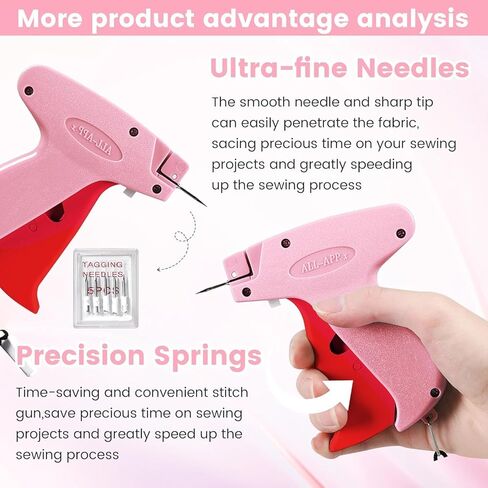 More product advantage analysis

Ultra-fine Needles

The smooth needle and sharp tip can easily penetrate the fabric, sacing precious time on your sewing projects and greatly speeding up the sewing process

ALL-APP

TAGGING NEEDLES 5PCS

ALL-APP

Precision Springs

Time-saving and convenient stitch gun,save precious time on sewing projects and greatly speed up the sewing process